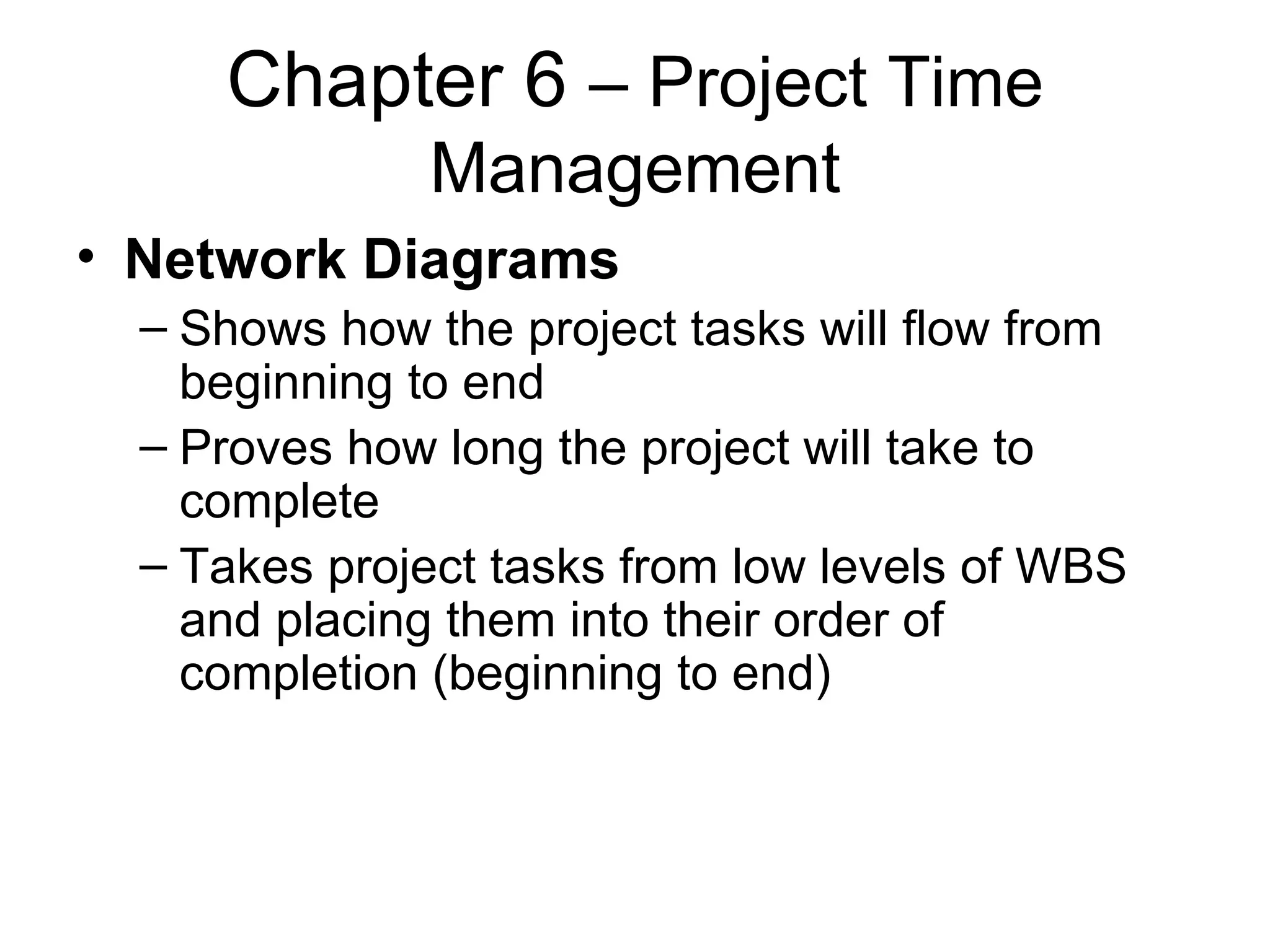 Chapter 6 – Project Time Management

• Network Diagrams
– Shows how the project tasks will flow from beginning to end
– Proves how long the project will take to complete
– Takes project tasks from low levels of WBS and placing them into their order of completion (beginning to end)